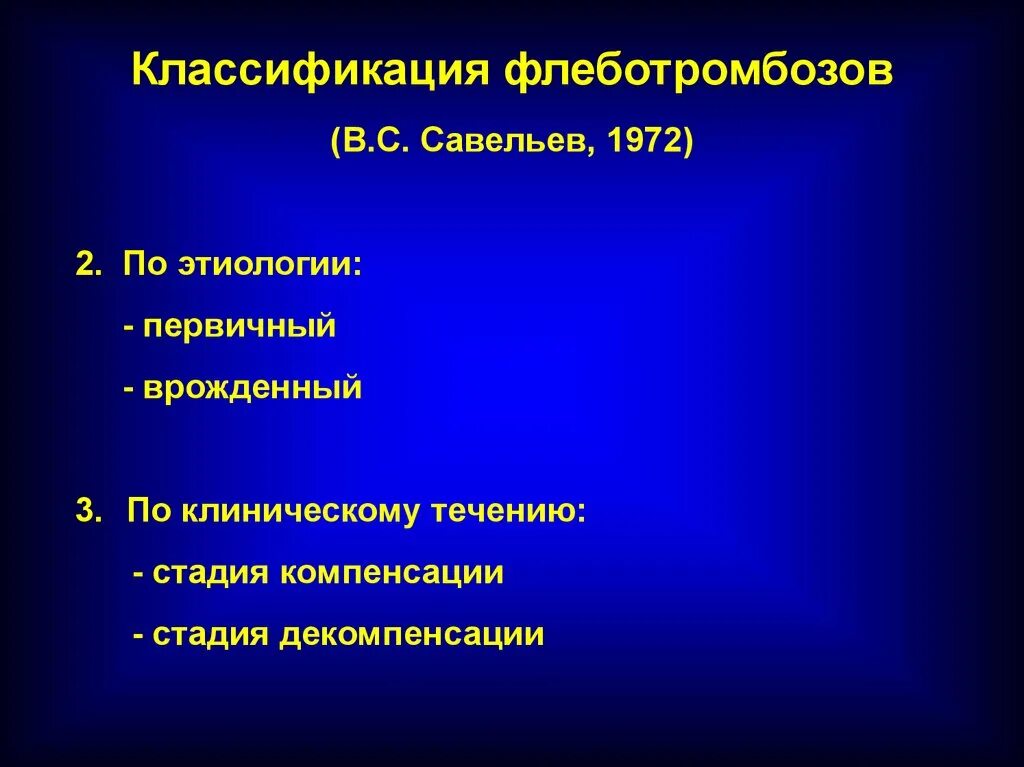 Классификация флеботромбозов

(В.С. Савельев, 1972)

2. По этиологии:

- первичный

- врожденный

3. По клиническому течению:

- стадия компенсации

- стадия декомпенсации